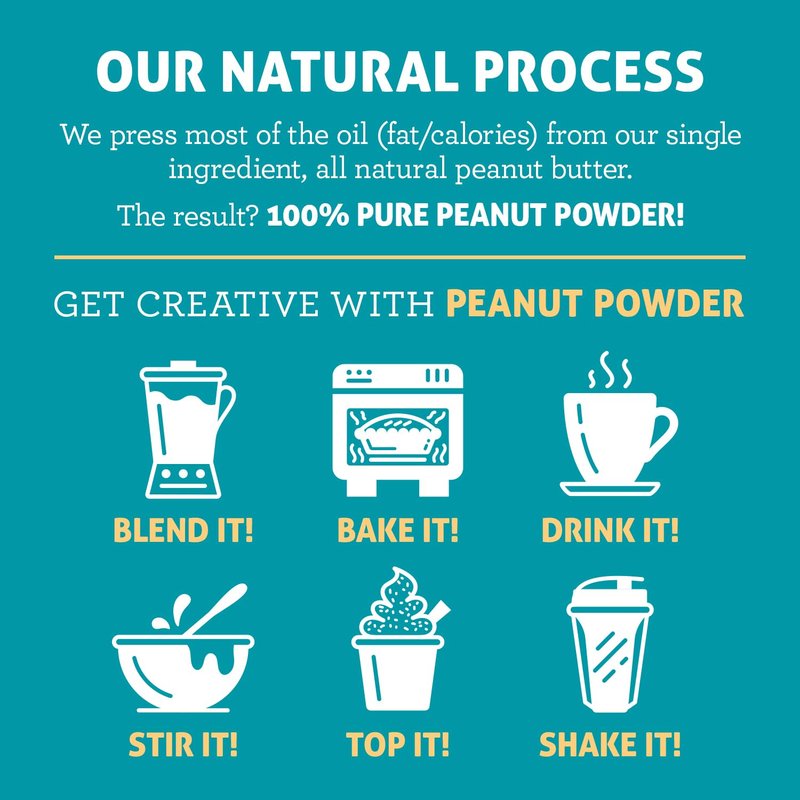 OUR NATURAL PROCESS

We press most of the oil (fat/calories) from our single ingredient, all natural peanut butter.

The result? 100% PURE PEANUT POWDER!

GET CREATIVE WITH PEANUT POWDER

BLEND IT!

BAKE IT!

DRINK IT!

STIR IT!

TOP IT!

SHAKE IT!